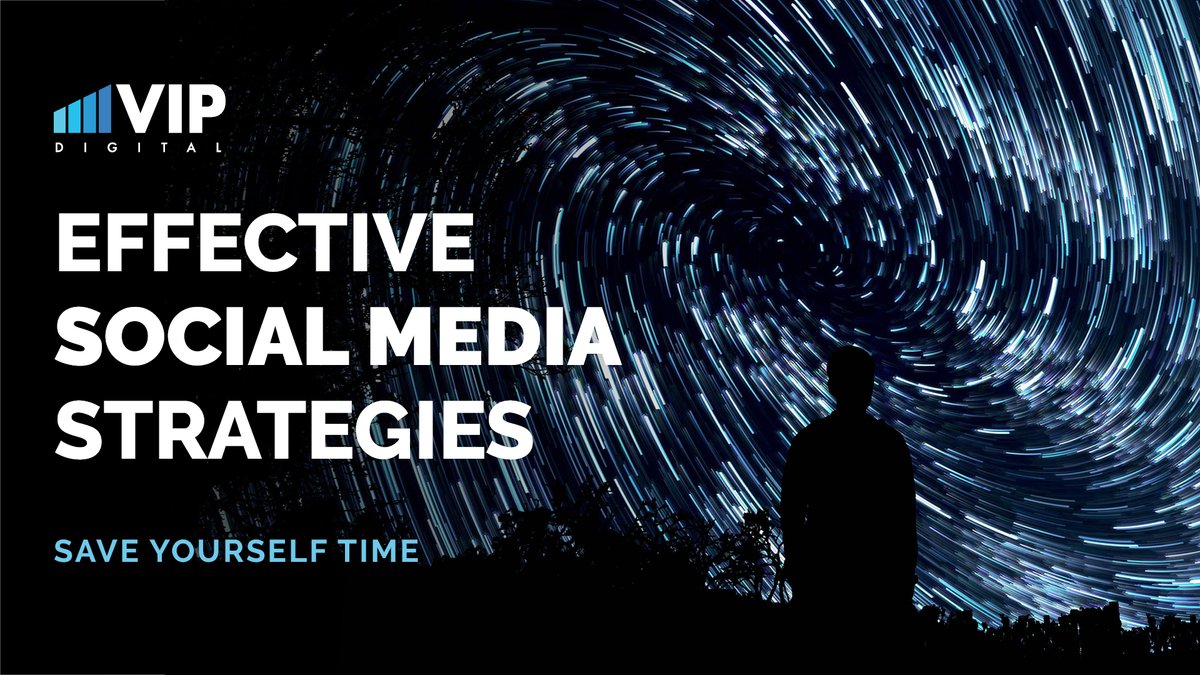 VIP
DIGITAL

EFFECTIVE SOCIAL MEDIA STRATEGIES

SAVE YOURSELF TIME